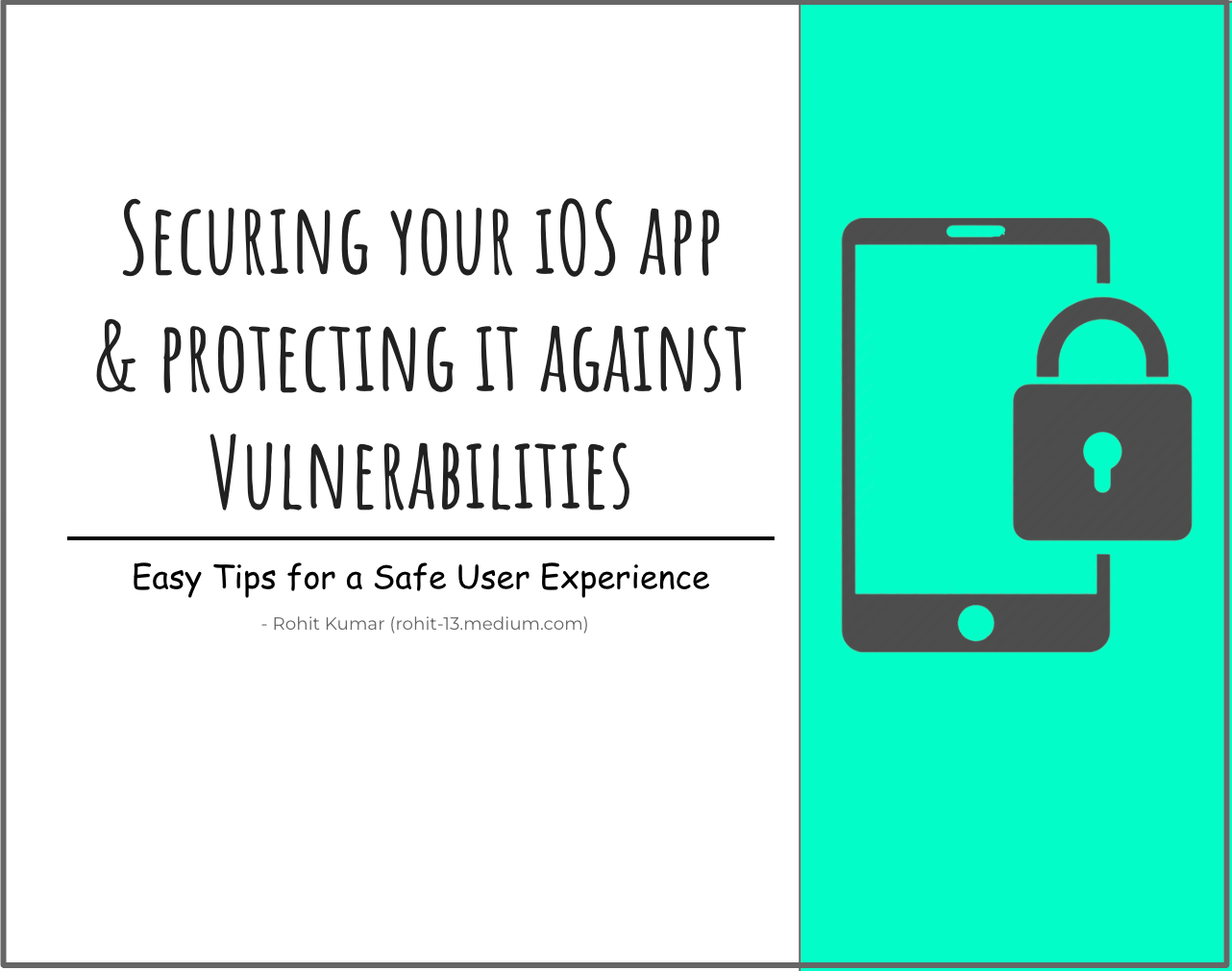 Securing your iOS app & protecting it against Vulnerabilities

Easy Tips for a Safe User Experience

- Rohit Kumar (rohit-13.medium.com)